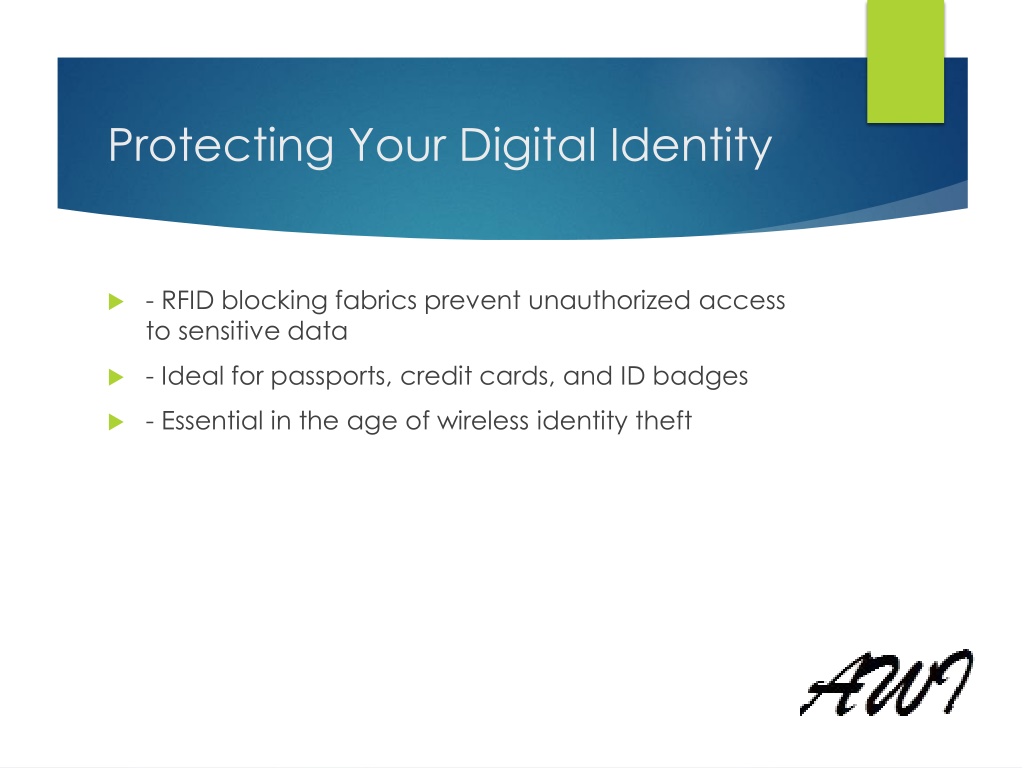 Protecting Your Digital Identity

- RFID blocking fabrics prevent unauthorized access to sensitive data

- Ideal for passports, credit cards, and ID badges

- Essential in the age of wireless identity theft

AWI